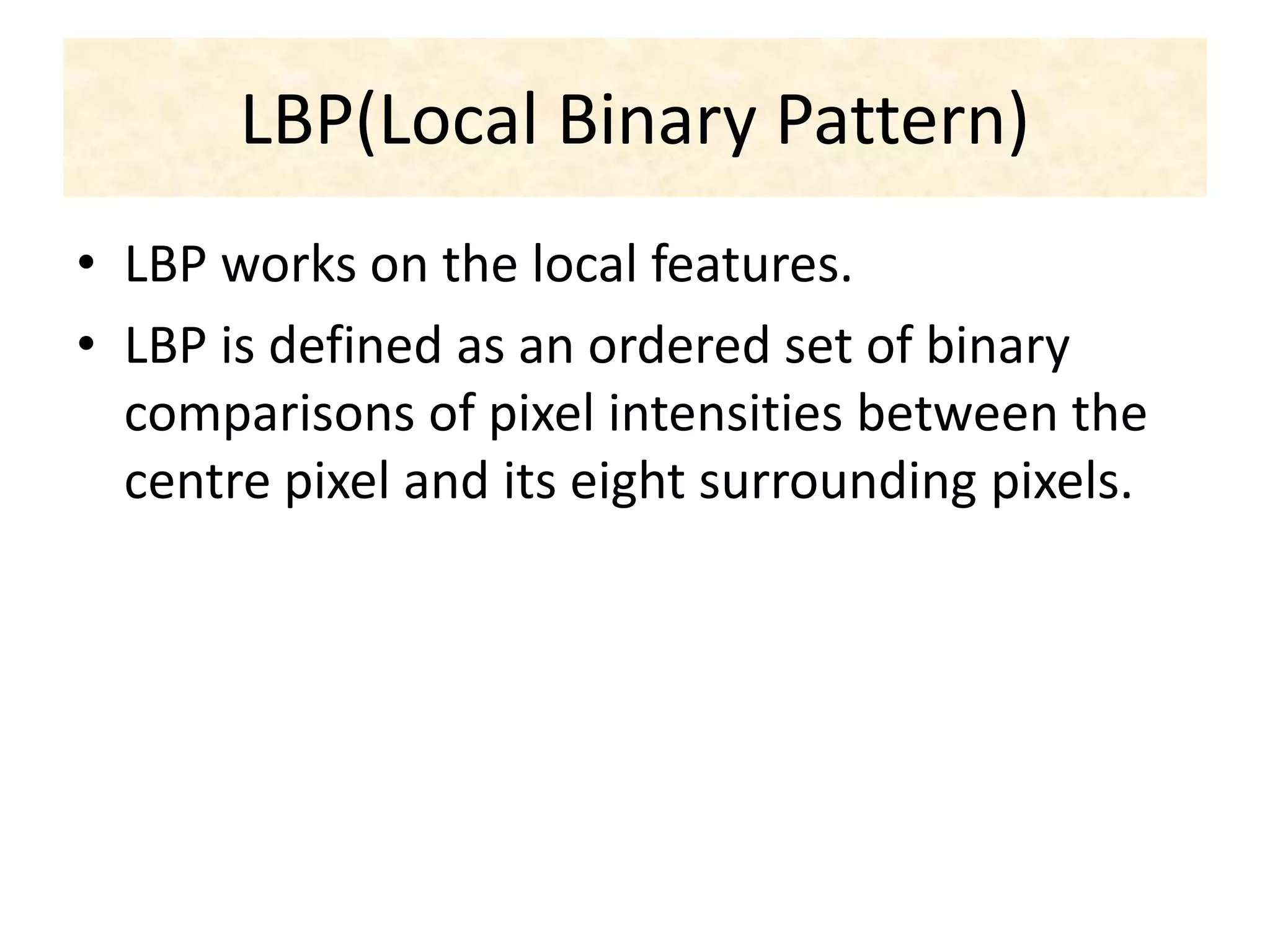 LBP(Local Binary Pattern)

• LBP works on the local features.
• LBP is defined as an ordered set of binary comparisons of pixel intensities between the centre pixel and its eight surrounding pixels.